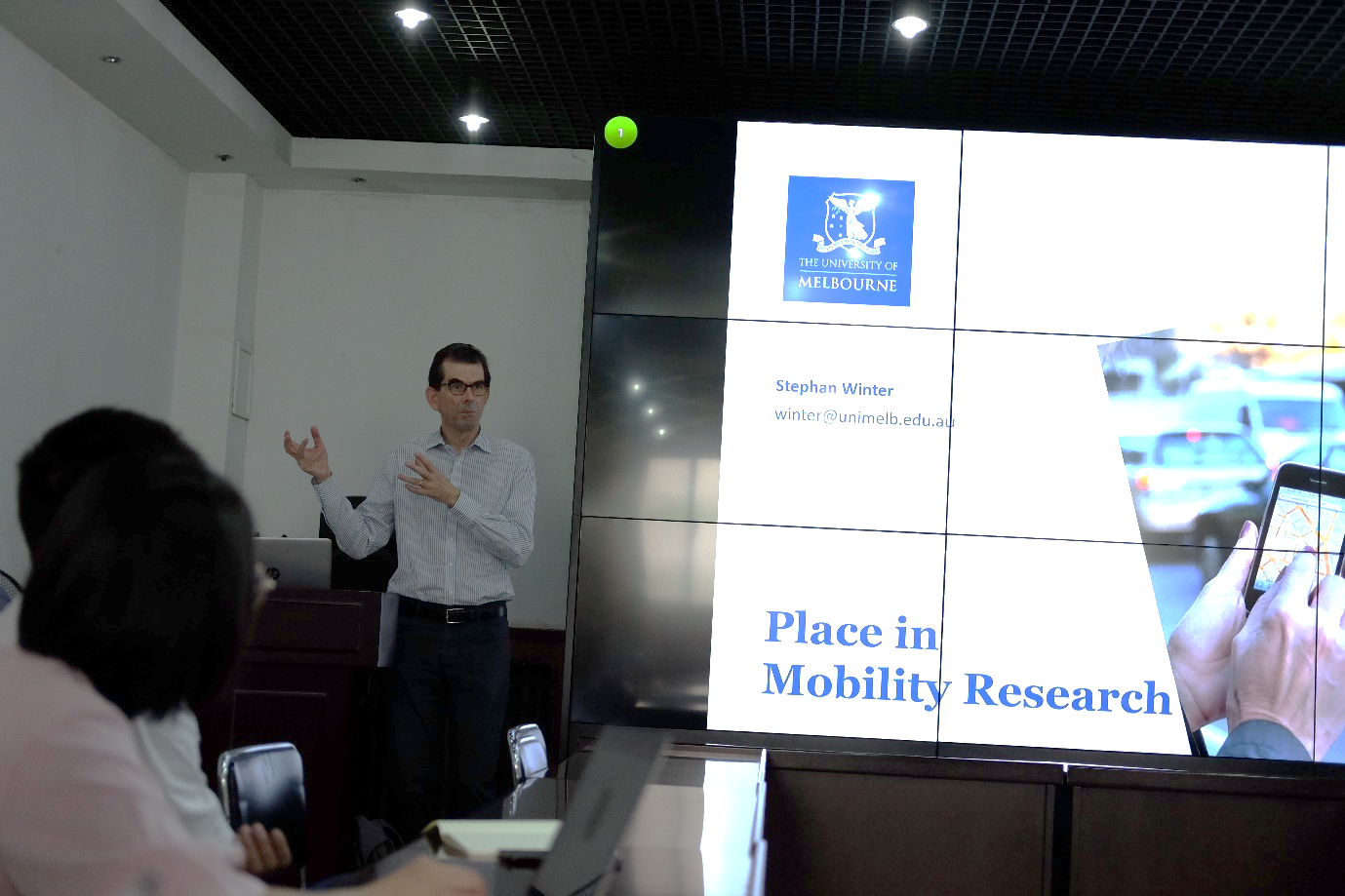 1

THE UNIVERSITY OF MELBOURNE

Stephan Winter
winter@unimelb.edu.au

Place in Mobility Research